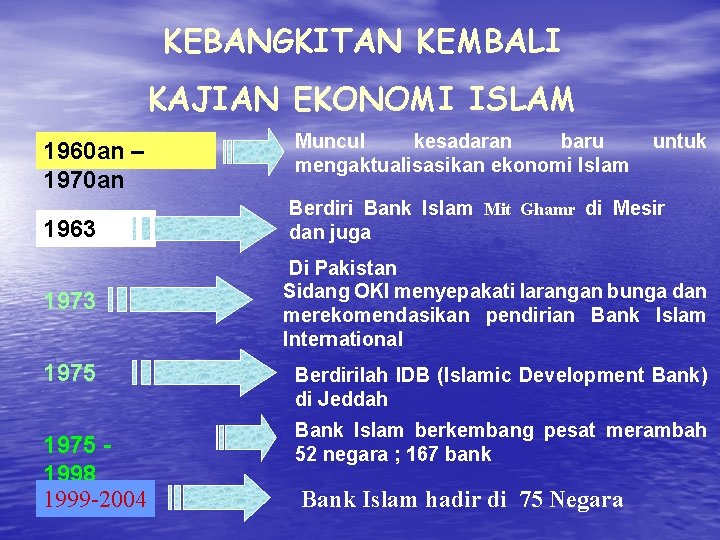 KEBANGKITAN KEMBALI

KAJIAN EKONOMI ISLAM

1960an – 1970an

Muncul kesadaran baru untuk mengaktualisasikan ekonomi Islam

1963

Berdiri Bank Islam Mit Ghamr di Mesir dan juga

Di Pakistan

1973

Sidang OKI menyepakati larangan bunga dan merekomendasikan pendirian Bank Islam International

1975

Berdirilah IDB (Islamic Development Bank) di Jeddah

1975 - 1998

Bank Islam berkembang pesat merambah 52 negara ; 167 bank

1999-2004

Bank Islam hadir di 75 Negara